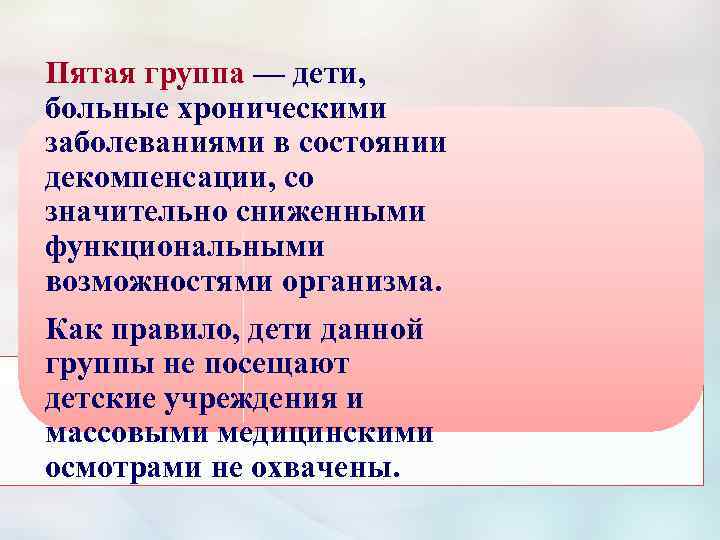 Пятая группа — дети, больные хроническими заболеваниями в состоянии декомпенсации, со значительно сниженными функциональными возможностями организма.

Как правило, дети данной группы не посещают детские учреждения и массовыми медицинскими осмотрами не охвачены.